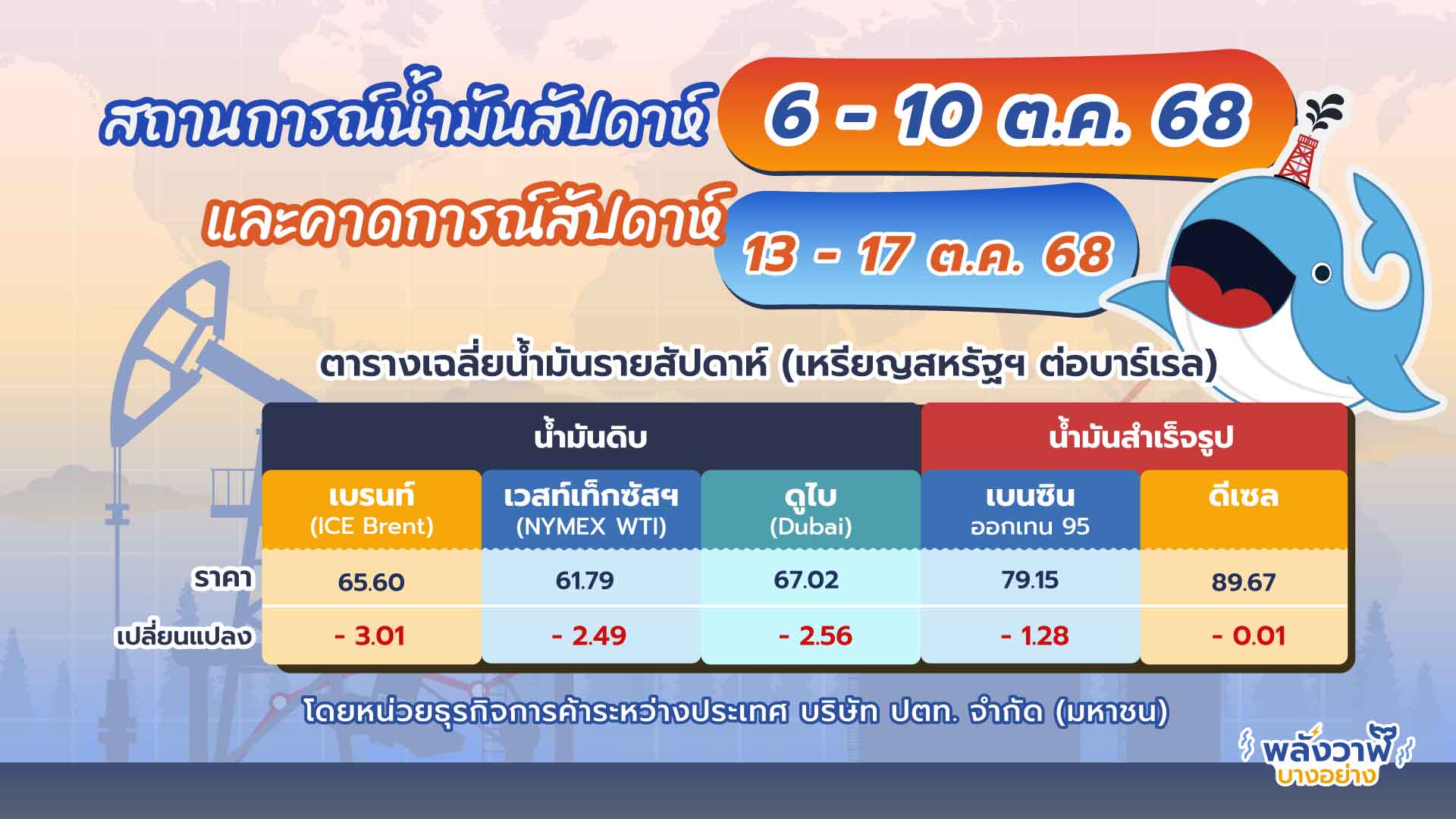 สถานการณ์น้ำมันสัปดาห์ 6 - 10 ต.ค. 68

และคาดการณ์สัปดาห์ 13 - 17 ต.ค. 68

ตารางเฉลี่ยน้ำมันรายสัปดาห์ (เหรียญสหรัฐฯ ต่อบาร์เรล)

| | น้ำมันดิบ | | | น้ำมันสำเร็จรูป | |
|---|---|---|---|---|---|
| | เบรนท์ (ICE Brent) | เวสท์เท็กซัสฯ (NYMEX WTI) | ดูไบ (Dubai) | เบนซิน ออกเทน 95 | ดีเซล |
| ราคา | 65.60 | 61.79 | 67.02 | 79.15 | 89.67 |
| เปลี่ยนแปลง | - 3.01 | - 2.49 | - 2.56 | - 1.28 | - 0.01 |

โดยหน่วยธุรกิจการค้าระหว่างประเทศ บริษัท ปตท. จำกัด (มหาชน)

พลังวาฬ บางอย่าง